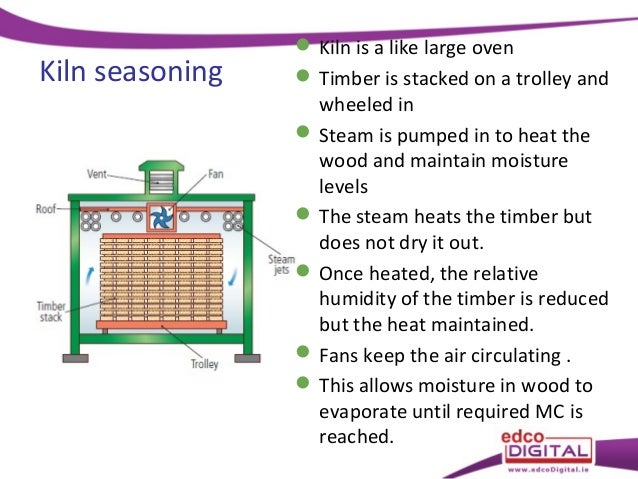 Kiln seasoning

Vent
Fan
Roof
Steam jets
Timber stack
Trolley

- Kiln is a like large oven
- Timber is stacked on a trolley and wheeled in
- Steam is pumped in to heat the wood and maintain moisture levels
- The steam heats the timber but does not dry it out.
- Once heated, the relative humidity of the timber is reduced but the heat maintained.
- Fans keep the air circulating .
- This allows moisture in wood to evaporate until required MC is reached.

edco DIGITAL
www.edcoDigital.ie